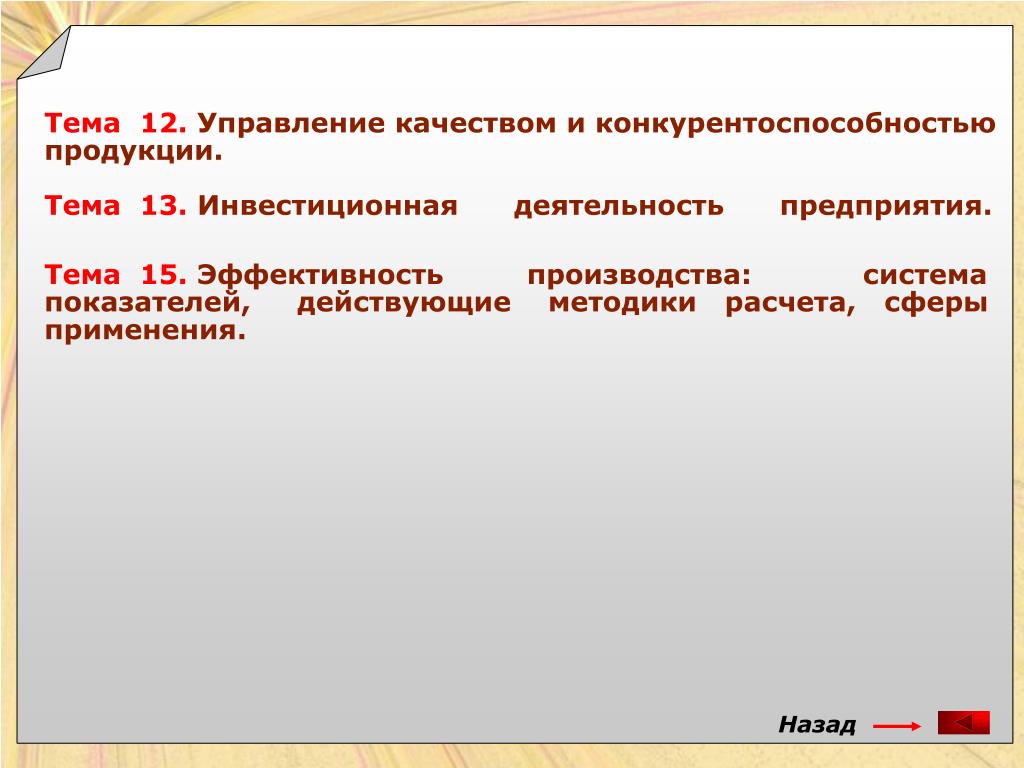 Тема 12. Управление качеством и конкурентоспособностью продукции.

Тема 13. Инвестиционная деятельность предприятия.

Тема 15. Эффективность производства: система показателей, действующие методики расчета, сферы применения.

Назад